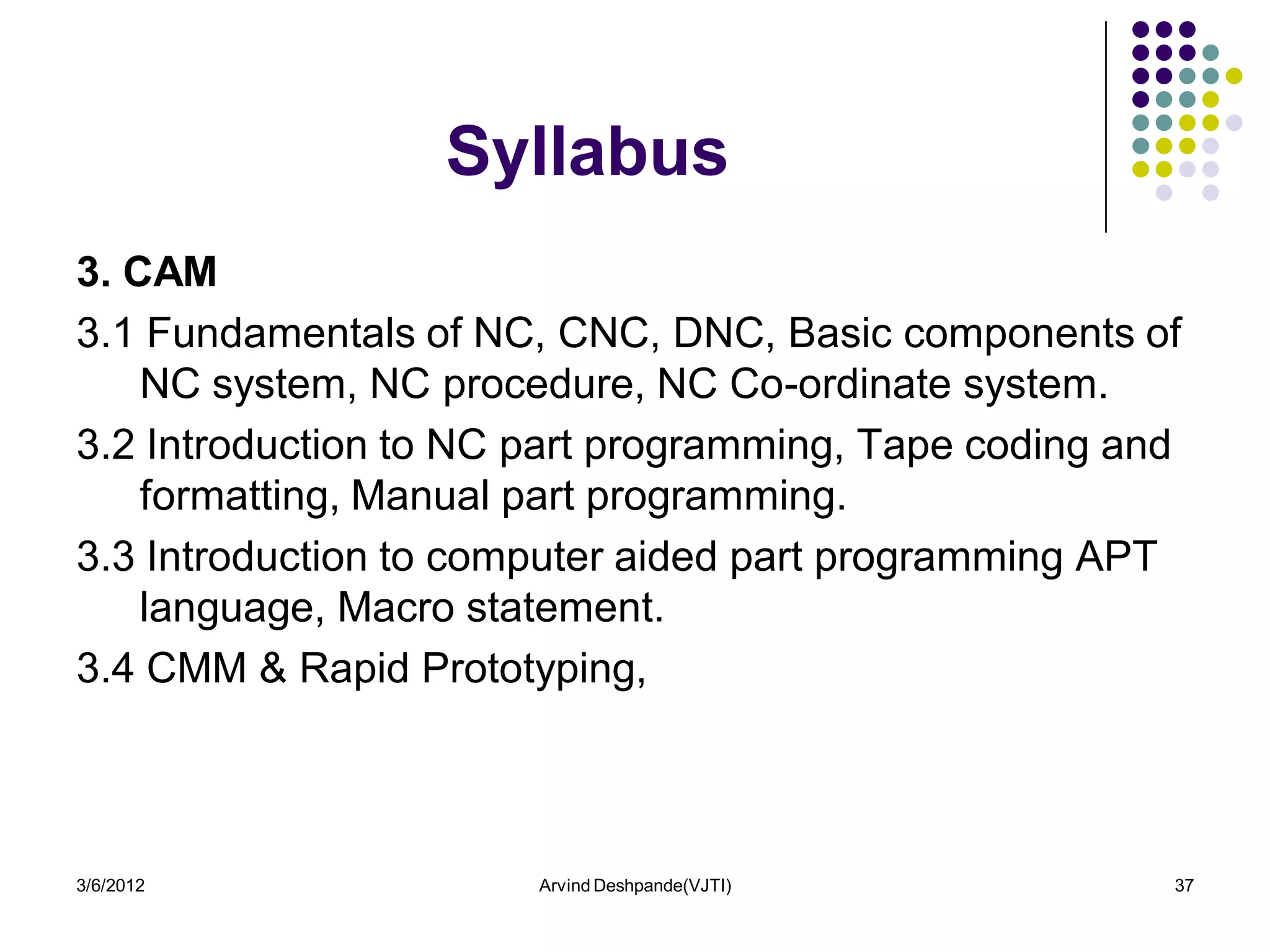 Syllabus

3. CAM

3.1 Fundamentals of NC, CNC, DNC, Basic components of NC system, NC procedure, NC Co-ordinate system.

3.2 Introduction to NC part programming, Tape coding and formatting, Manual part programming.

3.3 Introduction to computer aided part programming APT language, Macro statement.

3.4 CMM & Rapid Prototyping,

3/6/2012

Arvind Deshpande(VJTI)

37